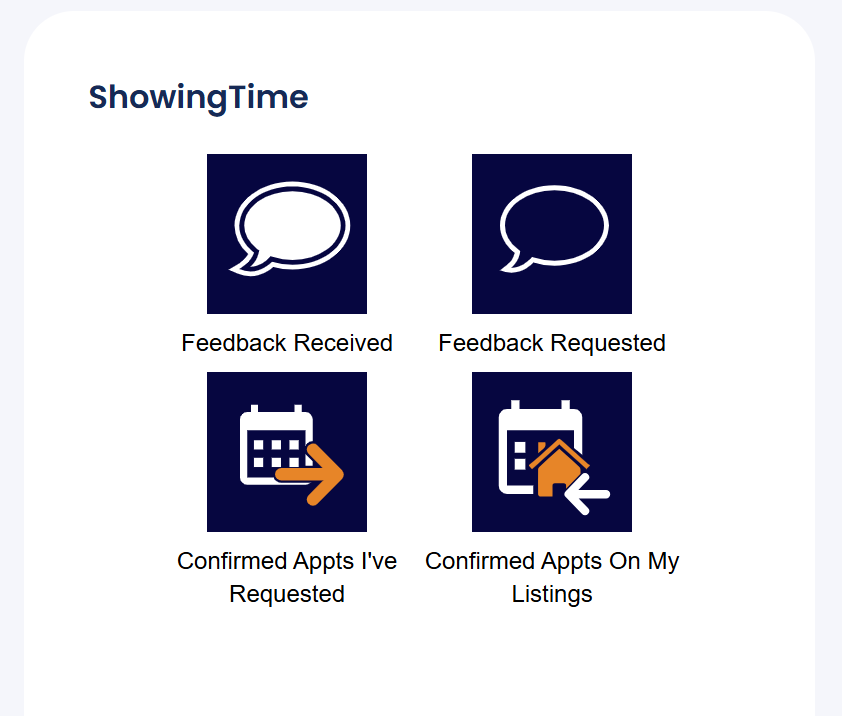 ShowingTime

Feedback Received

Feedback Requested

Confirmed Appts I've Requested

Confirmed Appts On My Listings